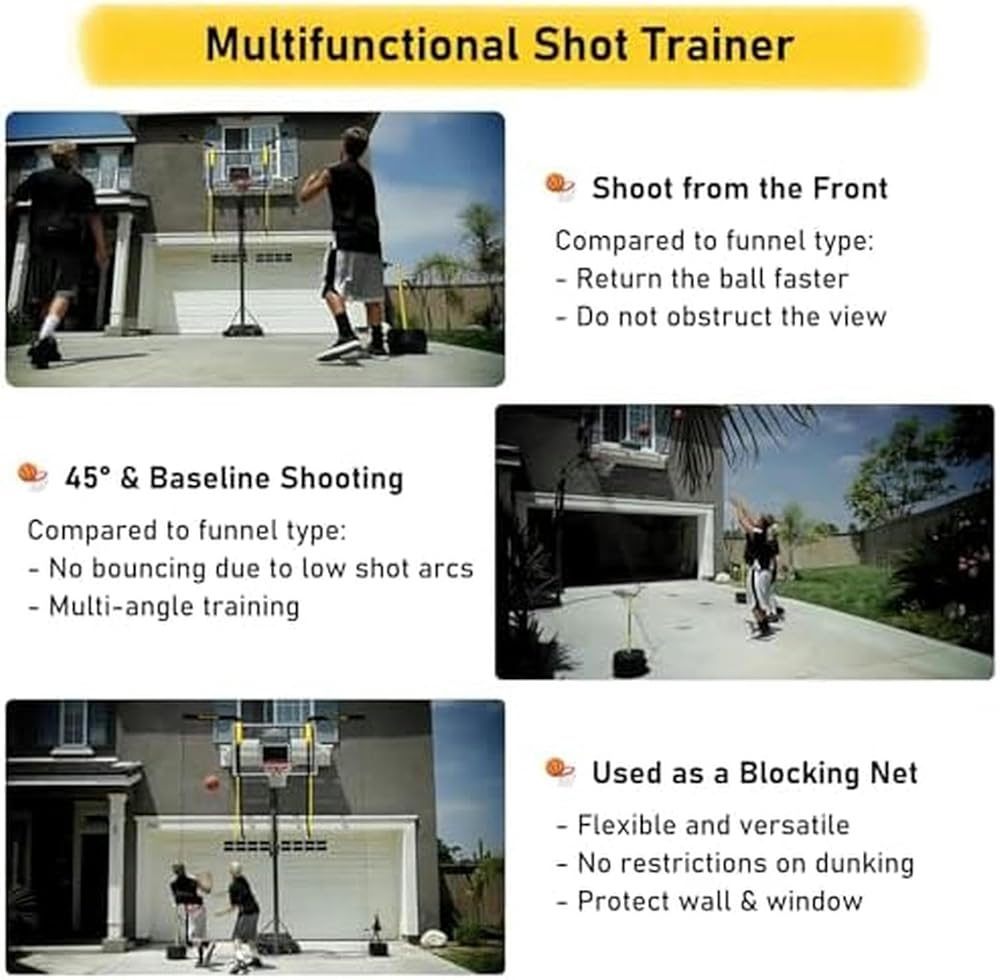 Multifunctional Shot Trainer

Shoot from the Front

Compared to funnel type:
- Return the ball faster
- Do not obstruct the view

45° & Baseline Shooting

Compared to funnel type:
- No bouncing due to low shot arcs
- Multi-angle training

Used as a Blocking Net

- Flexible and versatile
- No restrictions on dunking
- Protect wall & window